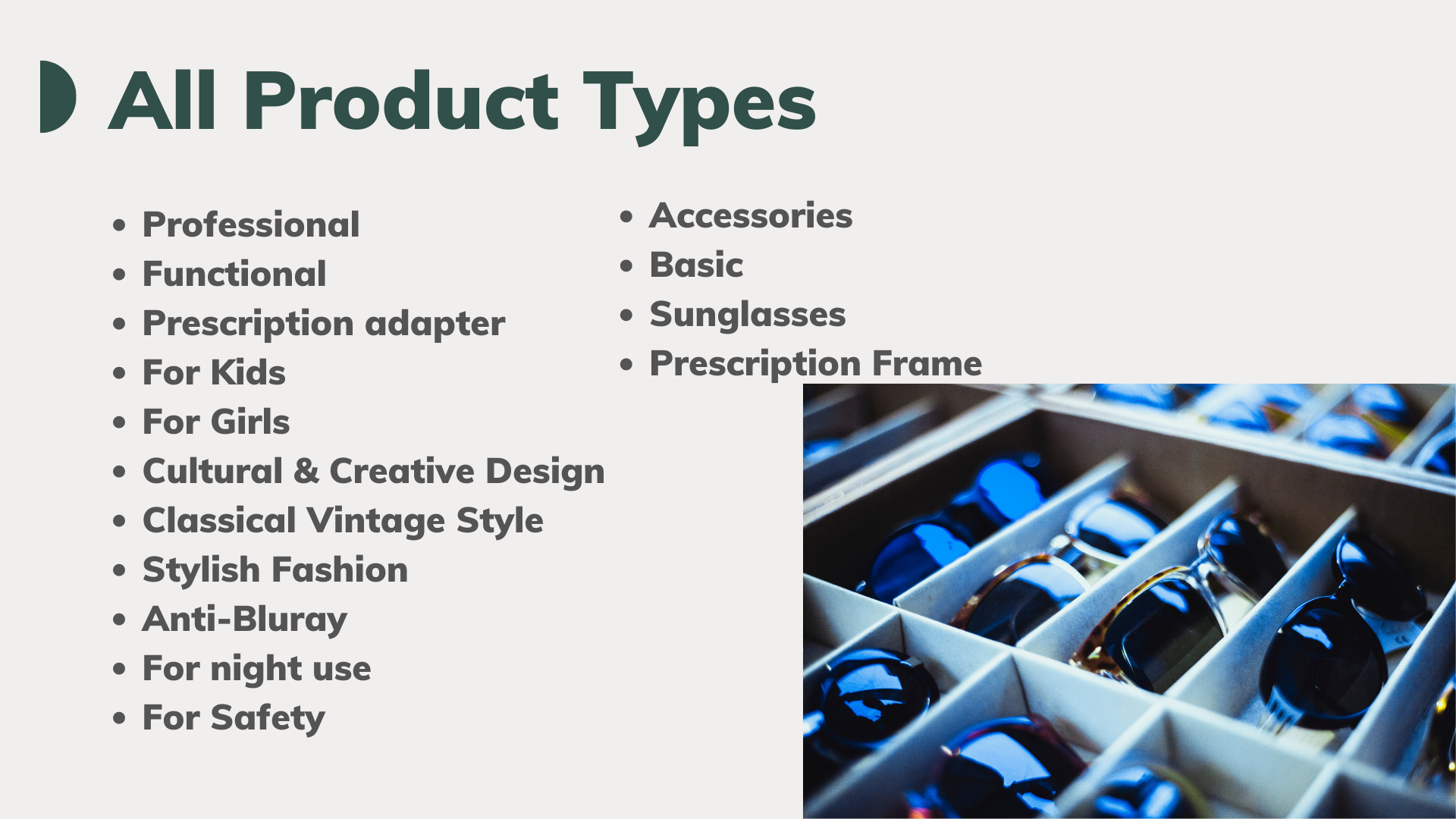 All Product Types

- Professional
- Functional
- Prescription adapter
- For Kids
- For Girls
- Cultural & Creative Design
- Classical Vintage Style
- Stylish Fashion
- Anti-Bluray
- For night use
- For Safety

- Accessories
- Basic
- Sunglasses
- Prescription Frame